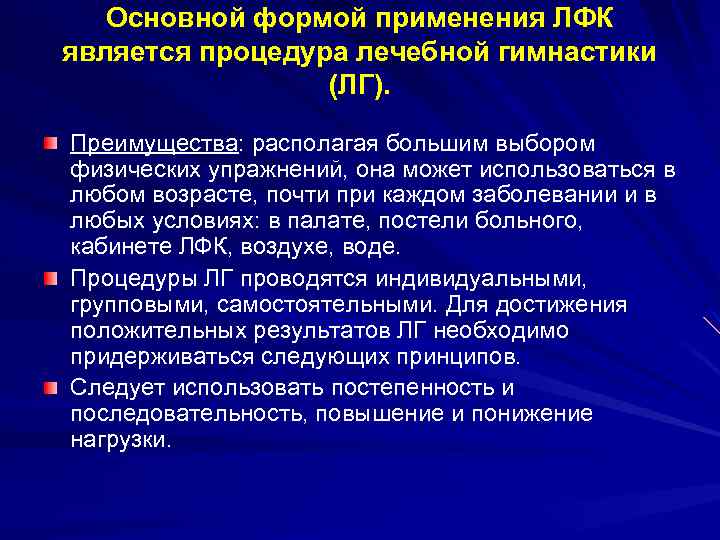 Основной формой применения ЛФК является процедура лечебной гимнастики (ЛГ).

Преимущества: располагая большим выбором физических упражнений, она может использоваться в любом возрасте, почти при каждом заболевании и в любых условиях: в палате, постели больного, кабинете ЛФК, воздухе, воде.

Процедуры ЛГ проводятся индивидуальными, групповыми, самостоятельными. Для достижения положительных результатов ЛГ необходимо придерживаться следующих принципов.

Следует использовать постепенность и последовательность, повышение и понижение нагрузки.